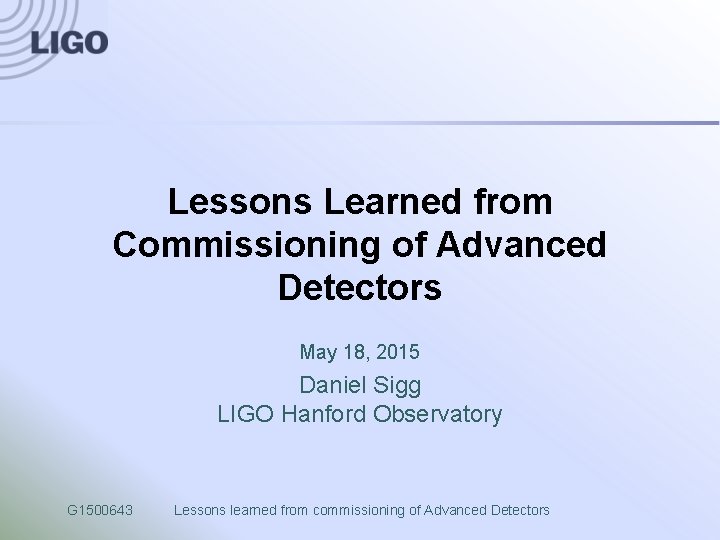 LIGO

Lessons Learned from Commissioning of Advanced Detectors

May 18, 2015

Daniel Sigg
LIGO Hanford Observatory

G1500643 Lessons learned from commissioning of Advanced Detectors